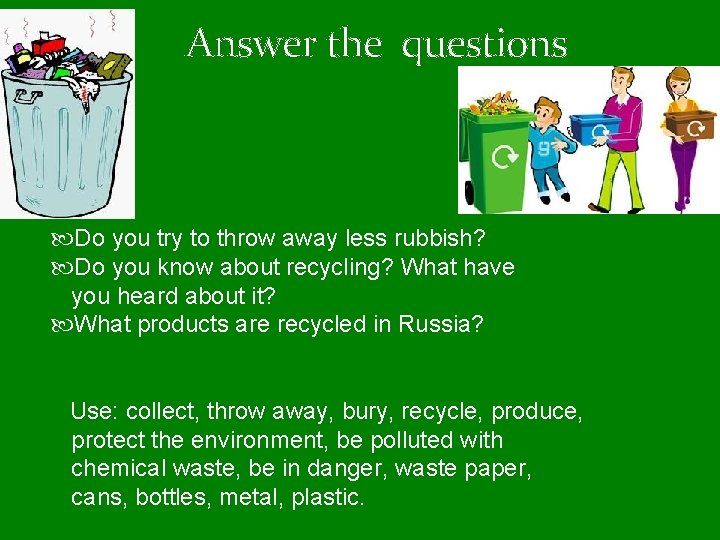 Answer the questions

Do you try to throw away less rubbish?
Do you know about recycling? What have you heard about it?
What products are recycled in Russia?

Use: collect, throw away, bury, recycle, produce, protect the environment, be polluted with chemical waste, be in danger, waste paper, cans, bottles, metal, plastic.